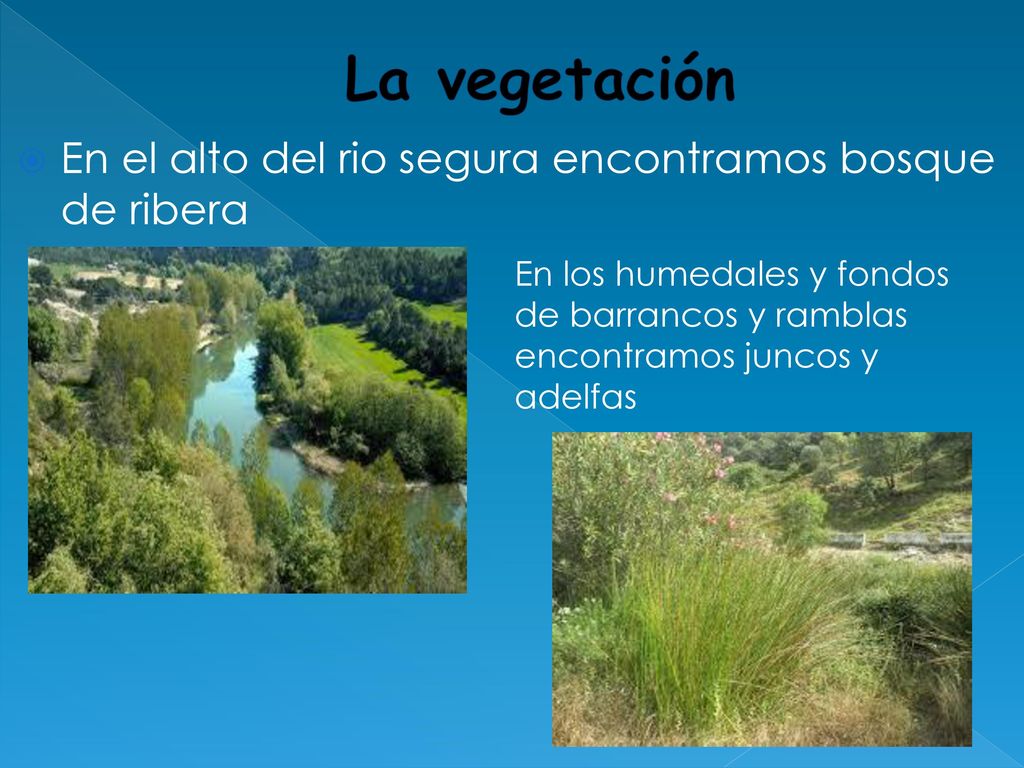 La vegetación

En el alto del rio segura encontramos bosque de ribera

En los humedales y fondos de barrancos y ramblas encontramos juncos y adelfas